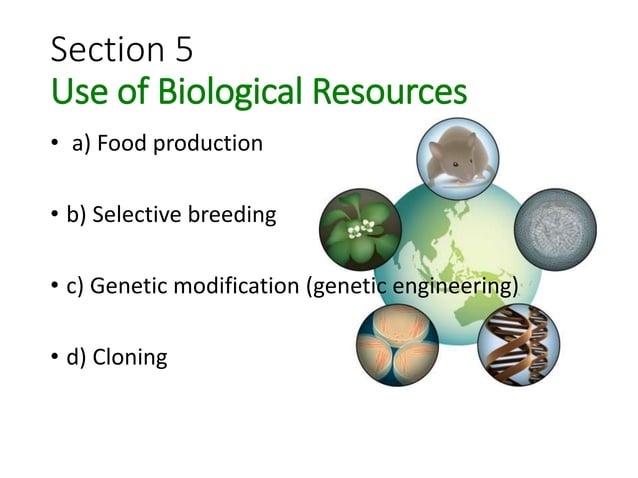 Section 5
Use of Biological Resources

• a) Food production

• b) Selective breeding

• c) Genetic modification (genetic engineering)

• d) Cloning